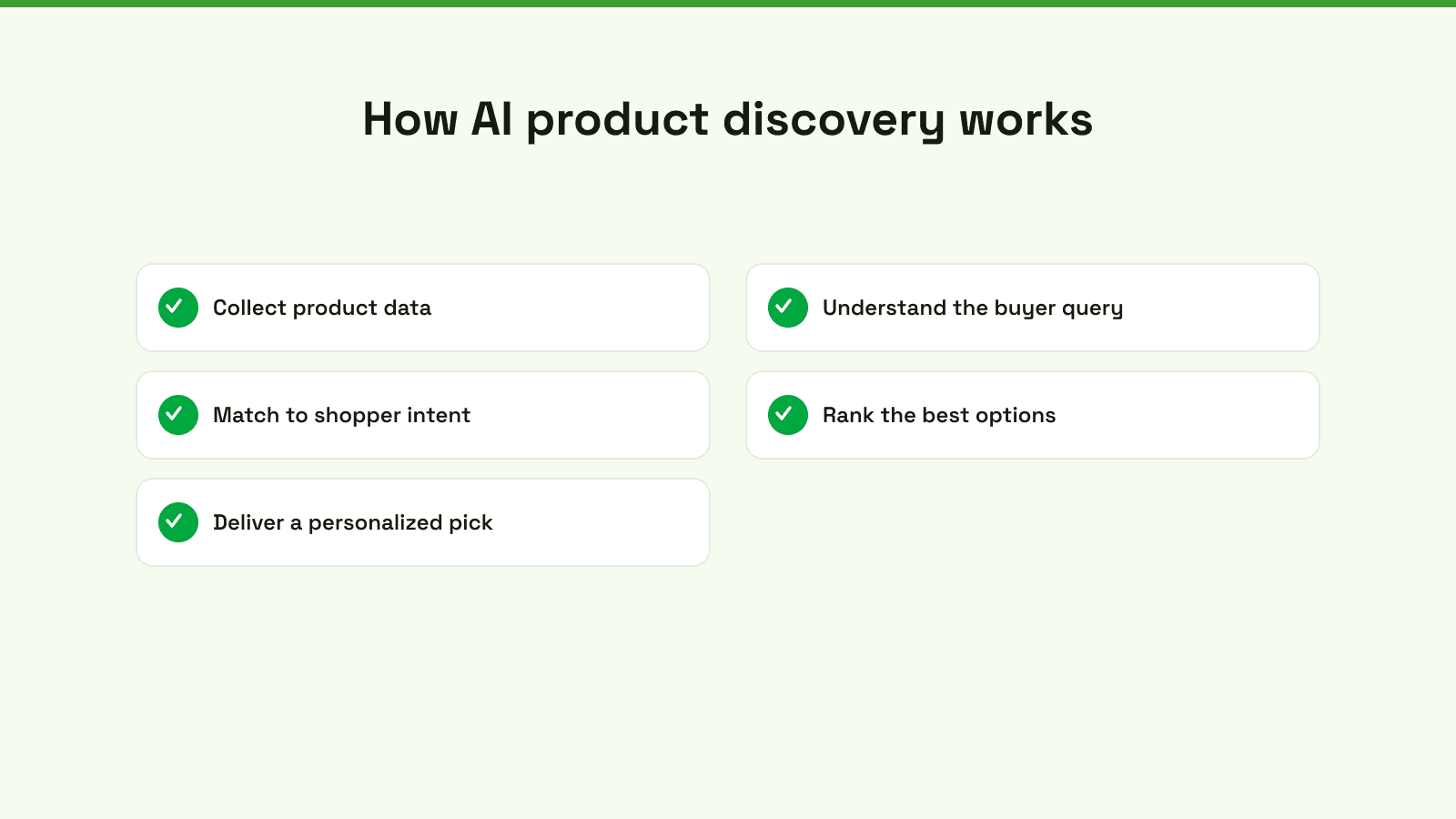 How AI product discovery works

Collect product data

Understand the buyer query

Match to shopper intent

Rank the best options

Deliver a personalized pick